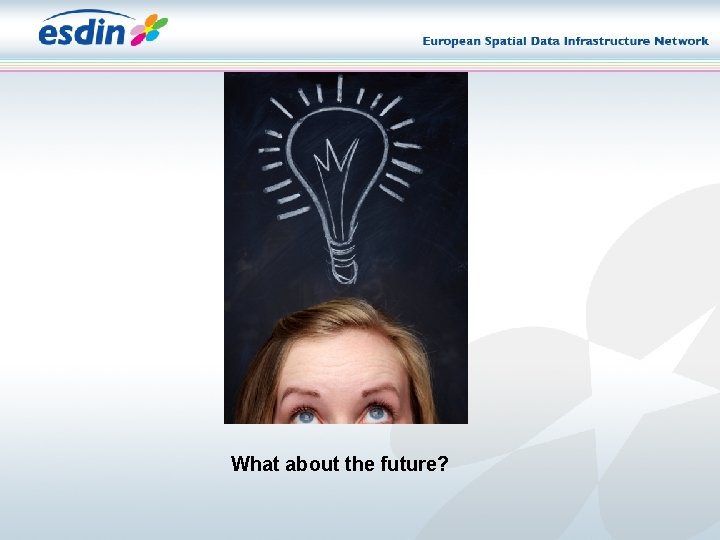 esdin

European Spatial Data Infrastructure Network

What about the future?